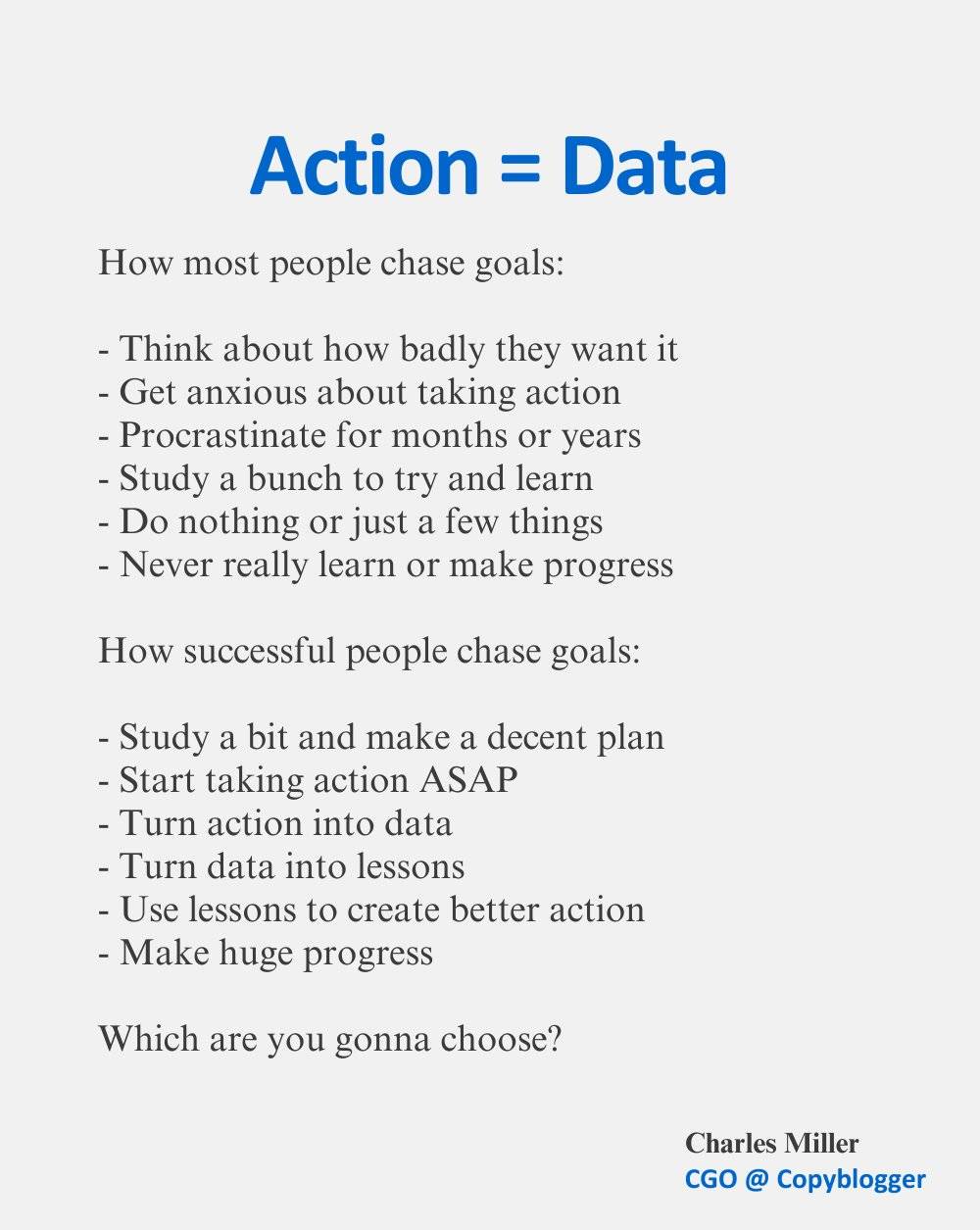 Action = Data

How most people chase goals:

- Think about how badly they want it
- Get anxious about taking action
- Procrastinate for months or years
- Study a bunch to try and learn
- Do nothing or just a few things
- Never really learn or make progress

How successful people chase goals:

- Study a bit and make a decent plan
- Start taking action ASAP
- Turn action into data
- Turn data into lessons
- Use lessons to create better action
- Make huge progress

Which are you gonna choose?

Charles Miller
CGO @ Copyblogger